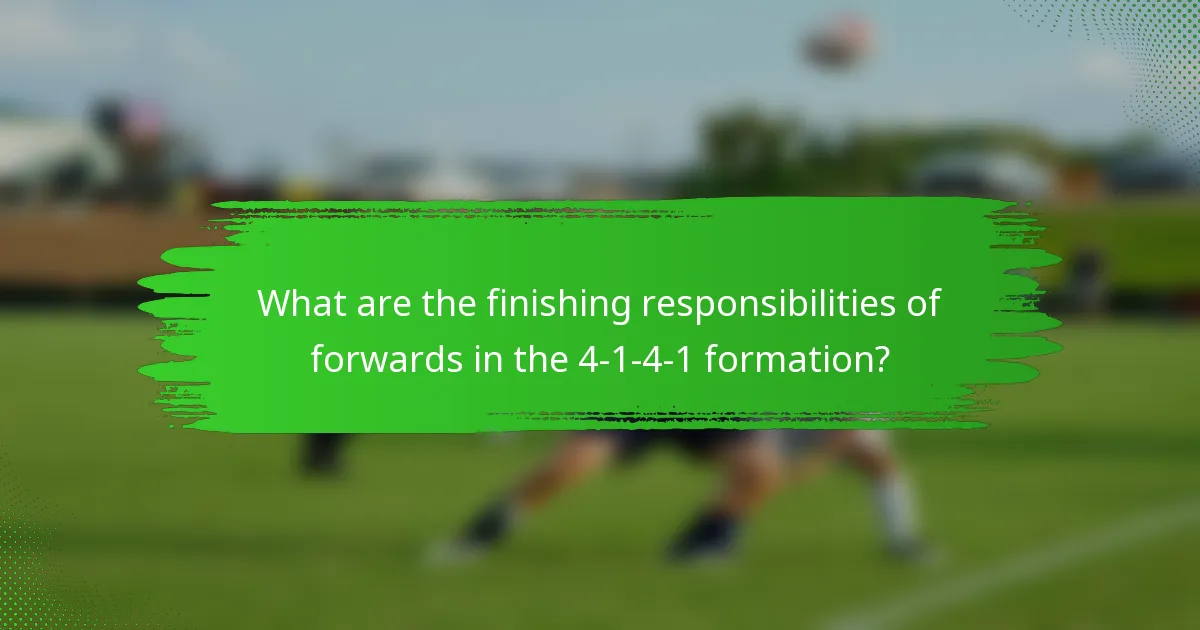 What are the finishing responsibilities of forwards in the 4-1-4-1 formation?